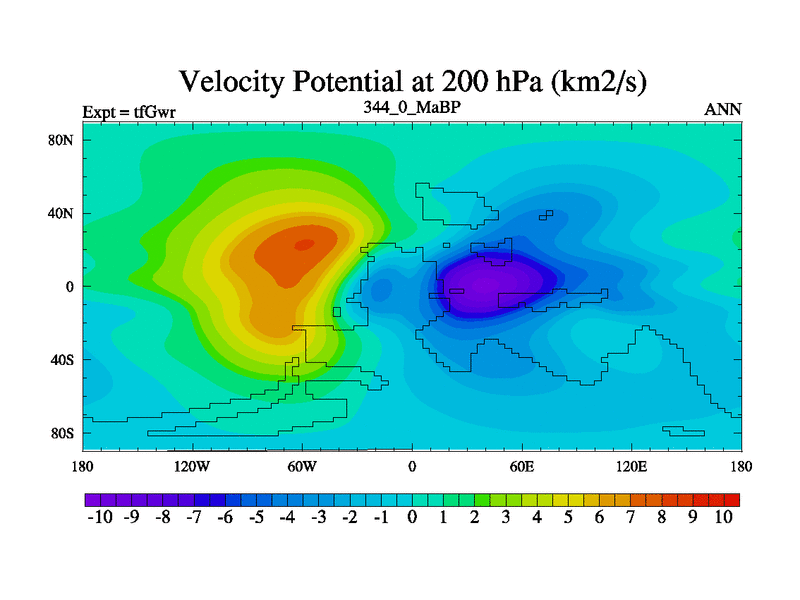 Velocity Potential at 200 hPa (km2/s)

Expt = tfGwr

344_0_MaBP

ANN

80N
40N
0
40S
80S

180 120W 60W 0 60E 120E 180

-10 -9 -8 -7 -6 -5 -4 -3 -2 -1 0 1 2 3 4 5 6 7 8 9 10